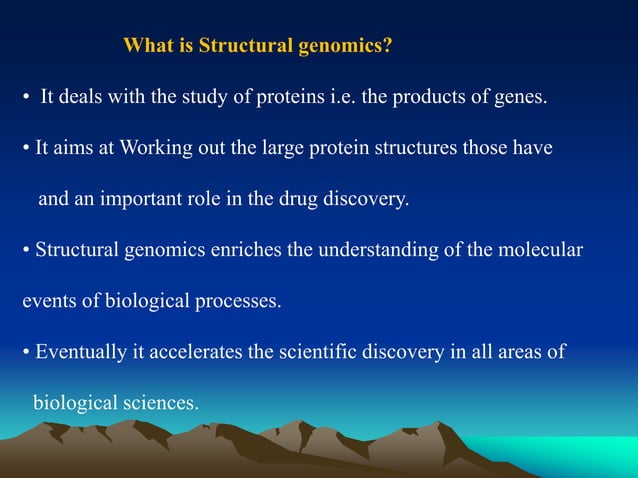 What is Structural genomics?

• It deals with the study of proteins i.e. the products of genes.

• It aims at Working out the large protein structures those have and an important role in the drug discovery.

• Structural genomics enriches the understanding of the molecular events of biological processes.

• Eventually it accelerates the scientific discovery in all areas of biological sciences.